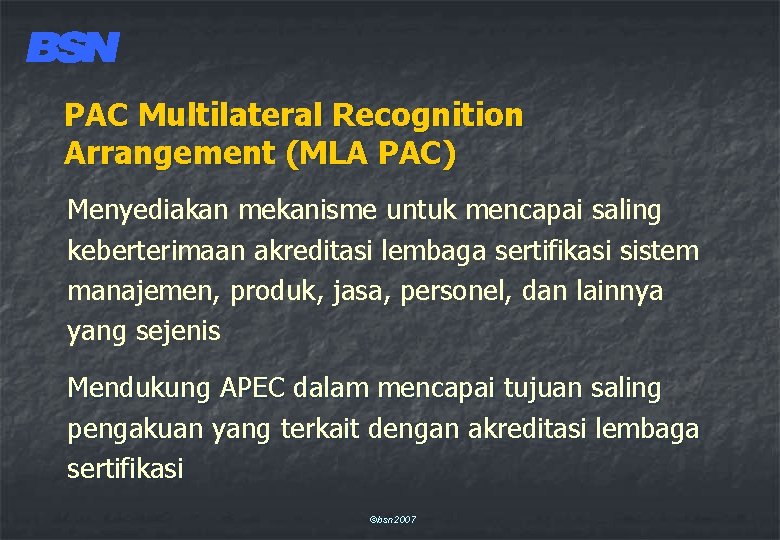 BSN

PAC Multilateral Recognition Arrangement (MLA PAC)

Menyediakan mekanisme untuk mencapai saling keberterimaan akreditasi lembaga sertifikasi sistem manajemen, produk, jasa, personel, dan lainnya yang sejenis

Mendukung APEC dalam mencapai tujuan saling pengakuan yang terkait dengan akreditasi lembaga sertifikasi

©bsn2007